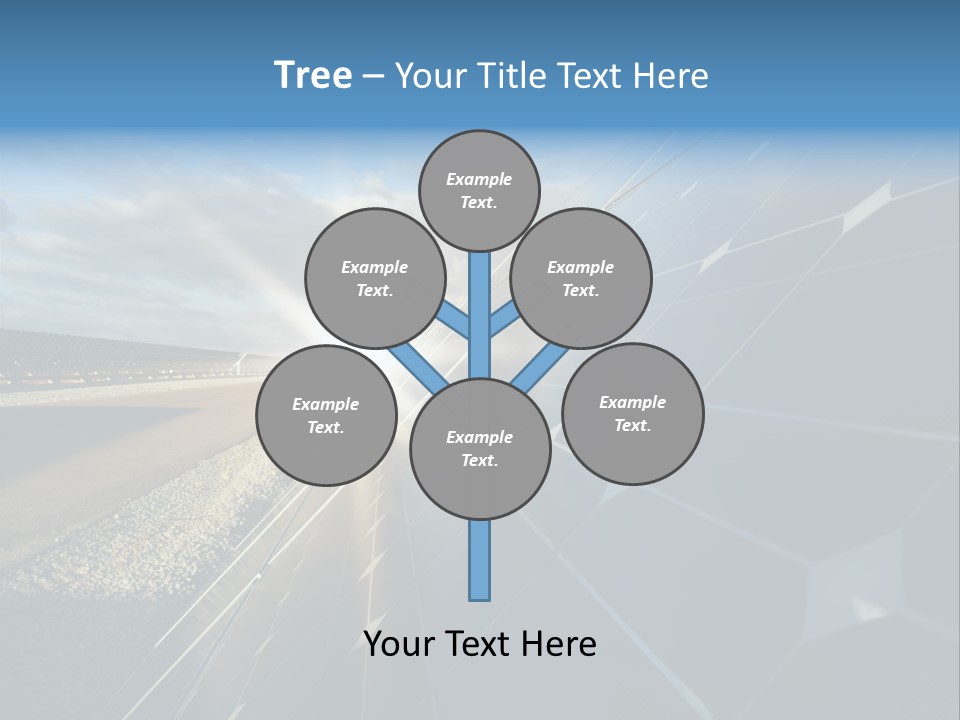 Tree – Your Title Text Here

Example Text.

Example Text.

Example Text.

Example Text.

Example Text.

Example Text.

Your Text Here